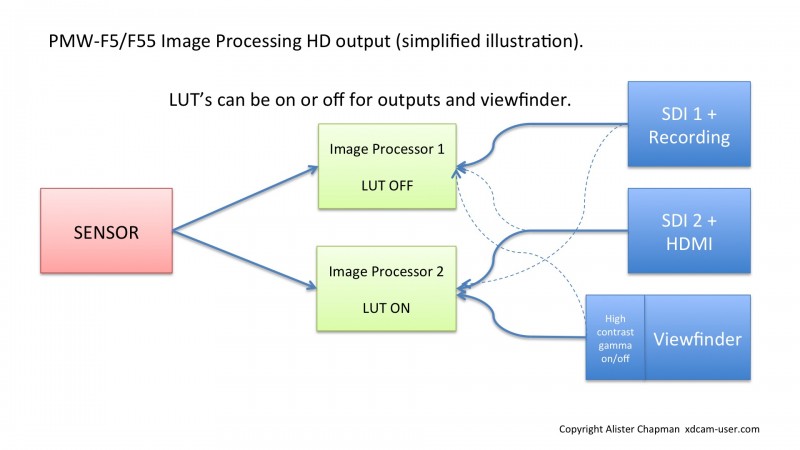 PMW-F5/F55 Image Processing HD output (simplified illustration).

LUT's can be on or off for outputs and viewfinder.

SENSOR

Image Processor 1

LUT OFF

Image Processor 2

LUT ON

SDI 1 + Recording

SDI 2 + HDMI

High contrast gamma on/off

Viewfinder

Copyright Alister Chapman xdcam-user.com